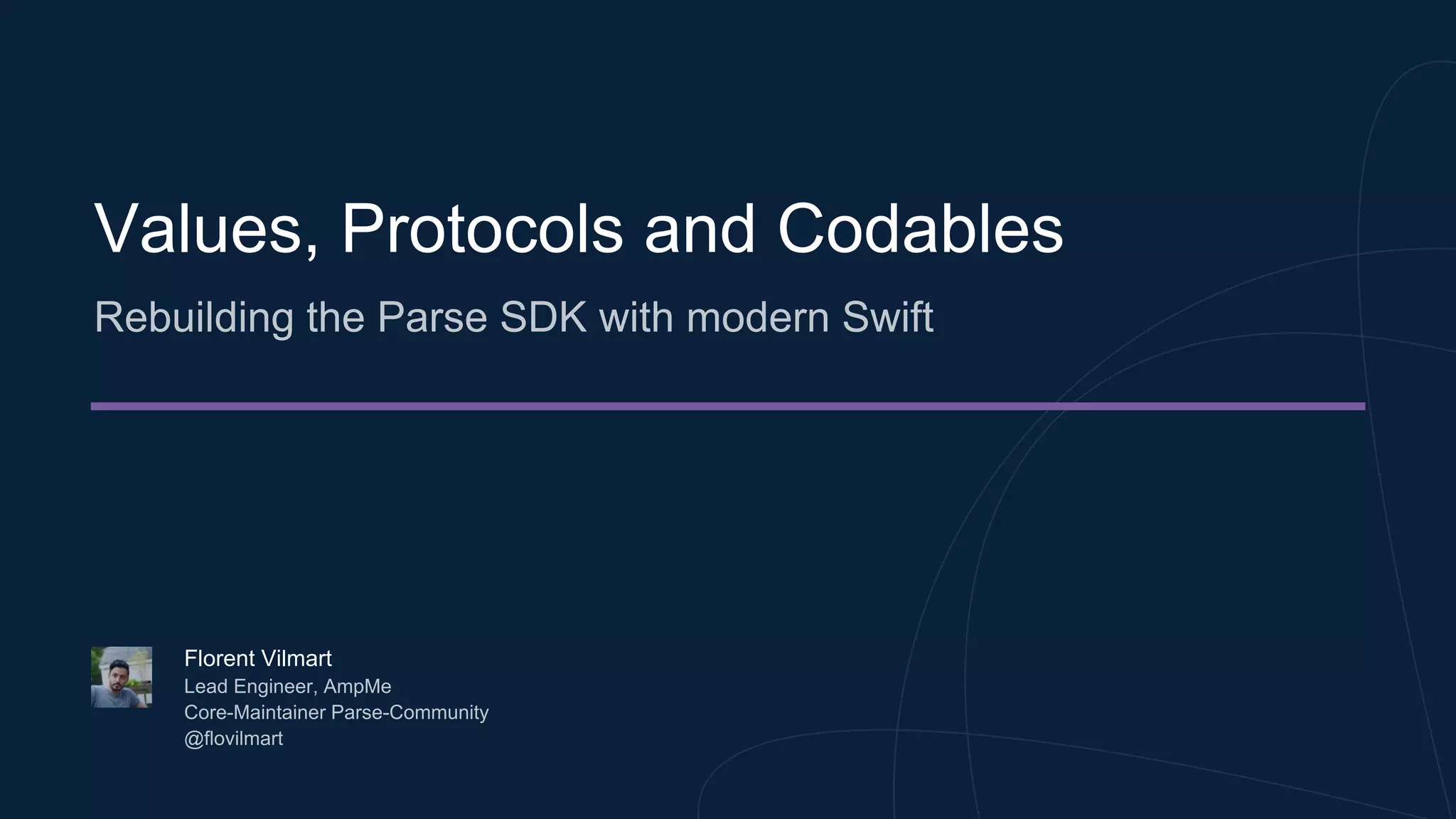 Values, Protocols and Codables

Rebuilding the Parse SDK with modern Swift

Florent Vilmart
Lead Engineer, AmpMe
Core-Maintainer Parse-Community
@flovilmart